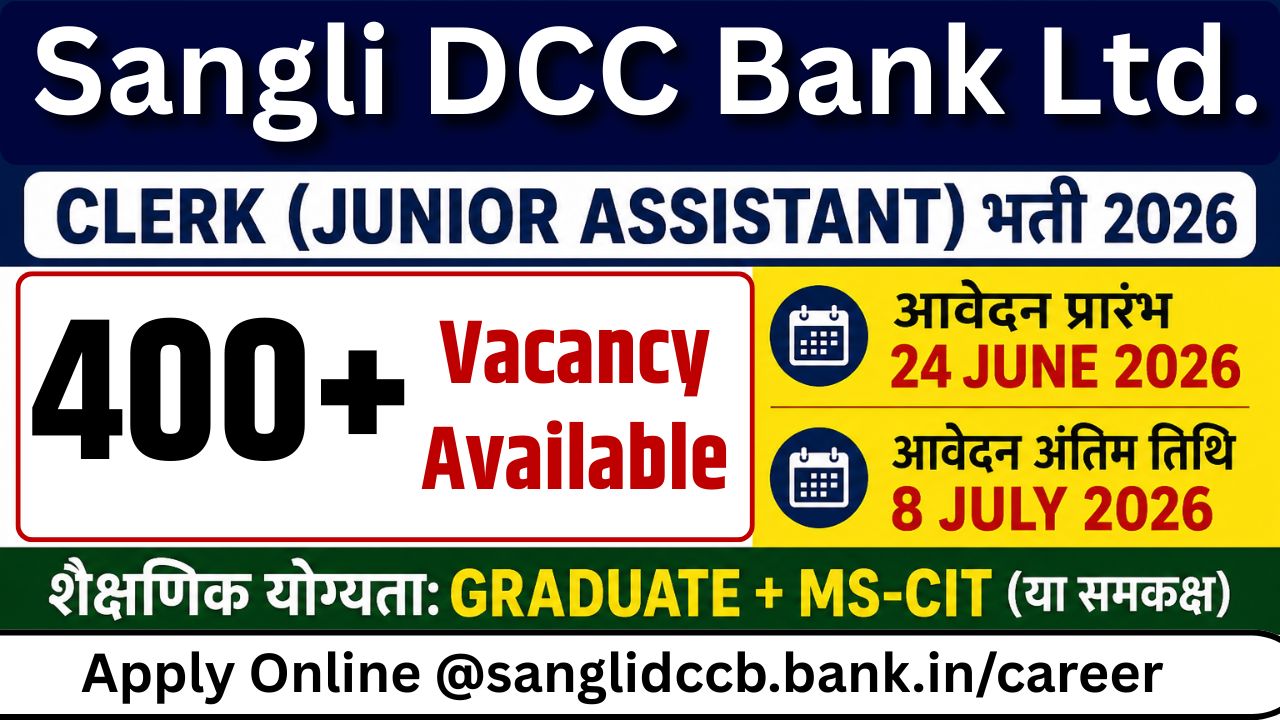 Sangli DCC Bank Ltd.

CLERK (JUNIOR ASSISTANT) भती 2026

400+ Vacancy Available

आवेदन प्रारंभ
24 JUNE 2026

आवेदन अंतिम तिथि
8 JULY 2026

शैक्षणिक योग्यता: GRADUATE + MS-CIT (या समकक्ष)

Apply Online @sanglidccb.bank.in/career